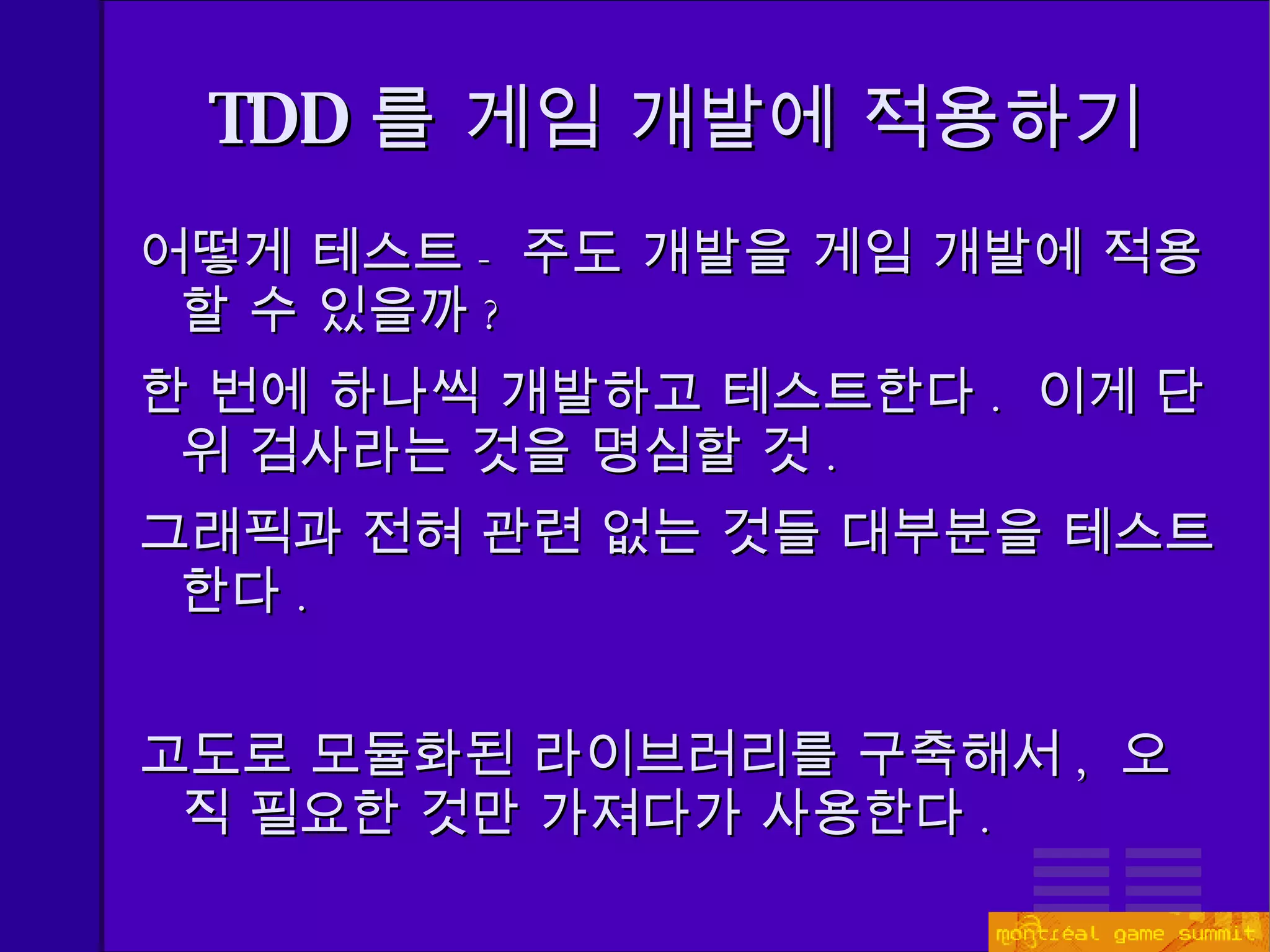 TDD 를 게임 개발에 적용하기

어떻게 테스트 - 주도 개발을 게임 개발에 적용할 수 있을까 ?

한 번에 하나씩 개발하고 테스트한다 . 이게 단위 검사라는 것을 명심할 것 .

그래픽과 전혀 관련 없는 것들 대부분을 테스트한다 .

고도로 모듈화된 라이브러리를 구축해서 , 오직 필요한 것만 가져다가 사용한다 .

montréal game summit